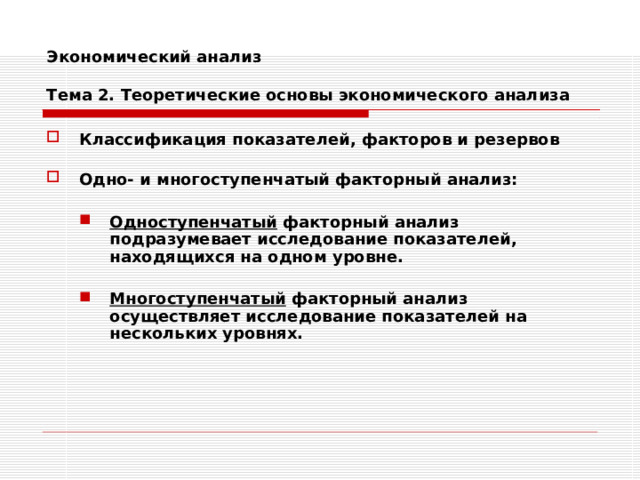 Экономический анализ

Тема 2. Теоретические основы экономического анализа

Классификация показателей, факторов и резервов

Одно- и многоступенчатый факторный анализ:

Одноступенчатый факторный анализ подразумевает исследование показателей, находящихся на одном уровне.

Многоступенчатый факторный анализ осуществляет исследование показателей на нескольких уровнях.